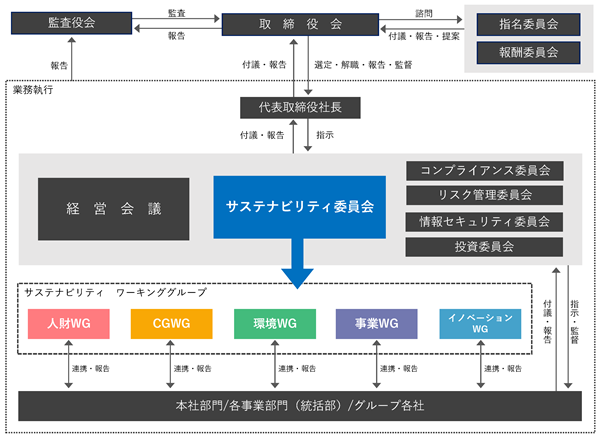 監査役会

監査

報告

取 締 役 会

諮問

付議・報告・提案

指名委員会

報酬委員会

報告

付議・報告

選定・解職・報告・監督

業務執行

代表取締役社長

付議・報告

指示

経 営 会 議

サステナビリティ委員会

コンプライアンス委員会

リスク管理委員会

情報セキュリティ委員会

投資委員会

サステナビリティ ワーキンググループ

人財WG

CGWG

環境WG

事業WG

イノベーション WG

付議・報告

指示・監督

連携・報告

連携・報告

連携・報告

連携・報告

連携・報告

本社部門/各事業部門（統括部）/グループ各社